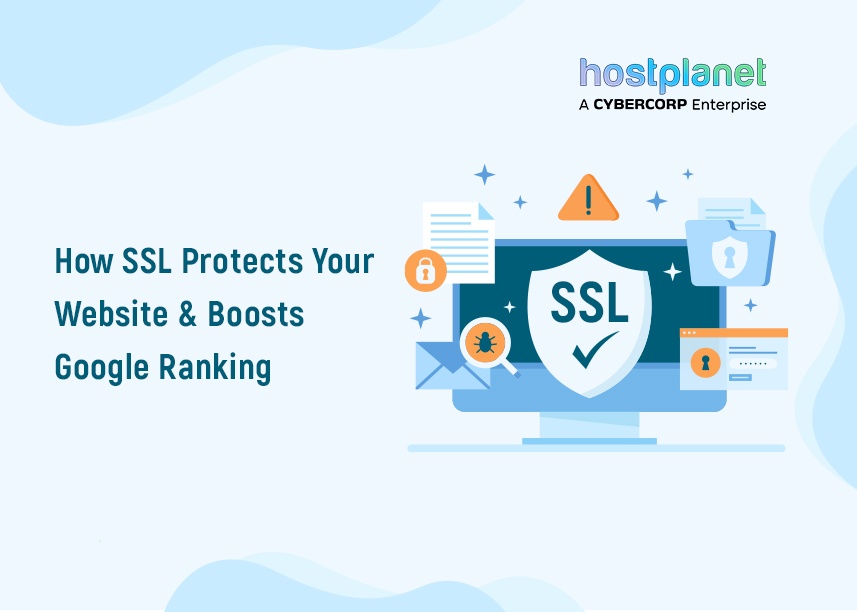 hostplanet
A CYBERCORP Enterprise

How SSL Protects Your Website & Boosts Google Ranking

SSL